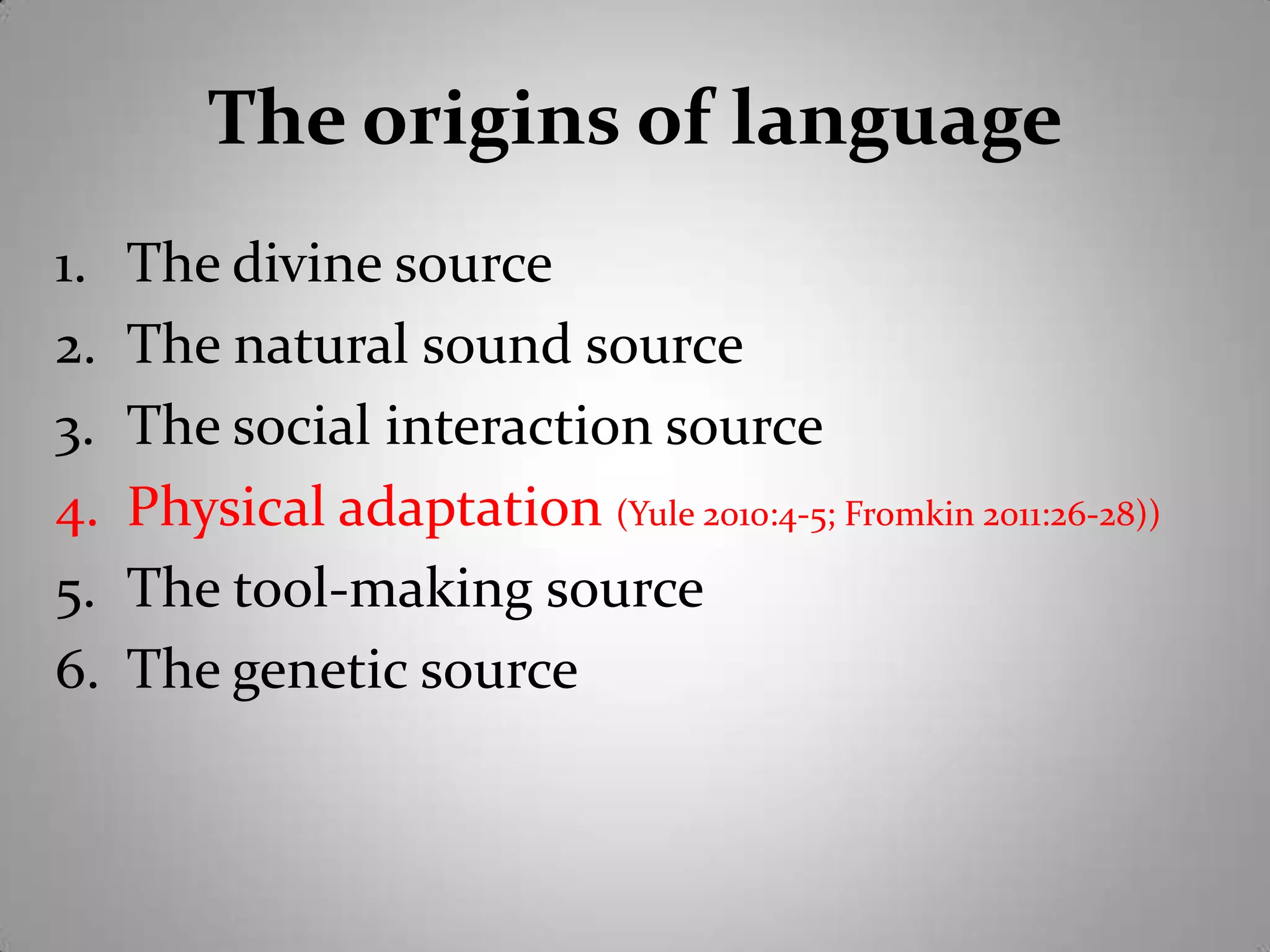 The origins of language

1. The divine source
2. The natural sound source
3. The social interaction source
4. Physical adaptation (Yule 2010:4-5; Fromkin 2011:26-28))
5. The tool-making source
6. The genetic source